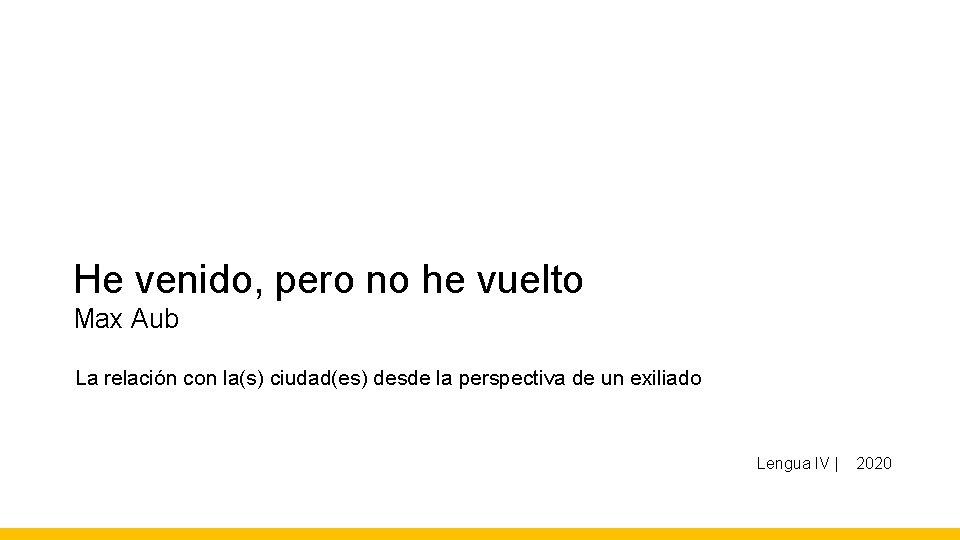 He venido, pero no he vuelto
Max Aub

La relación con la(s) ciudad(es) desde la perspectiva de un exiliado

Lengua IV | 2020